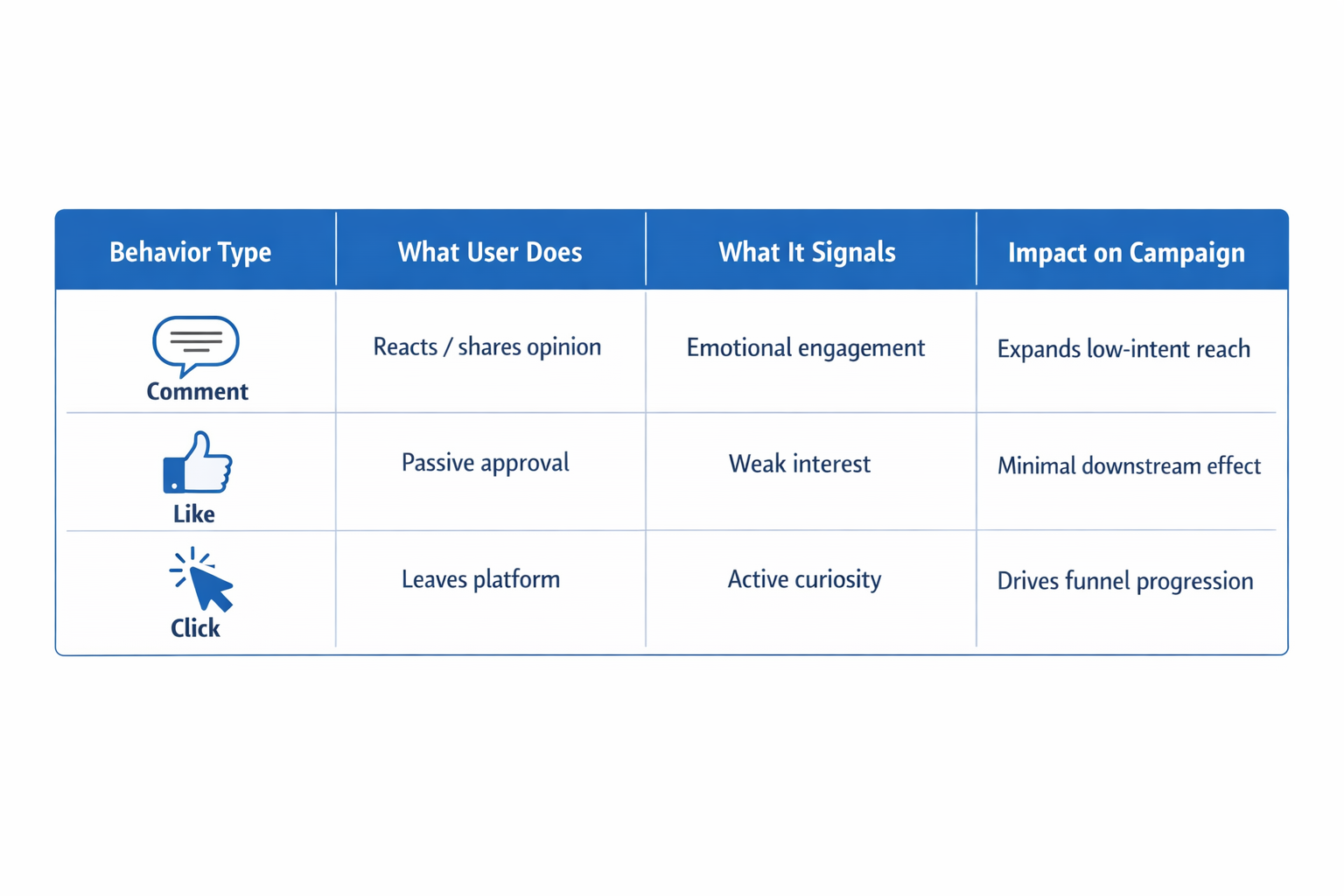 | Behavior Type | What User Does | What It Signals | Impact on Campaign |
|---|---|---|---|
| Comment | Reacts / shares opinion | Emotional engagement | Expands low-intent reach |
| Like | Passive approval | Weak interest | Minimal downstream effect |
| Click | Leaves platform | Active curiosity | Drives funnel progression |